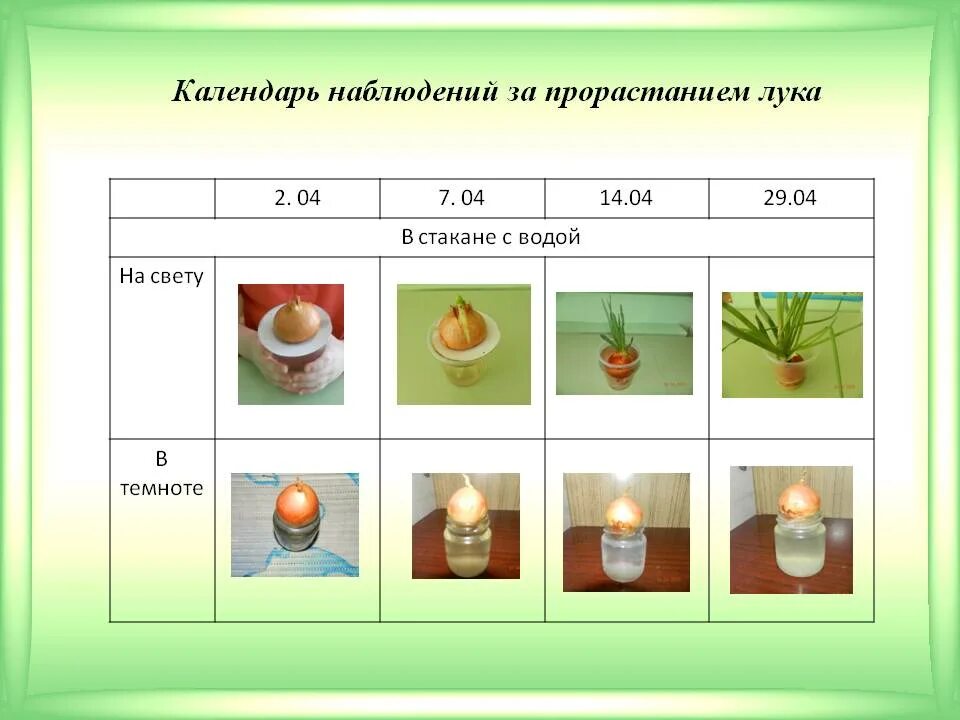 Календарь наблюдений за прорастанием лука

| | 2. 04 | 7. 04 | 14.04 | 29.04 |
|---|---|---|---|---|
| В стакане с водой | | | | |
| На свету | | | | |
| В темноте | | | | |